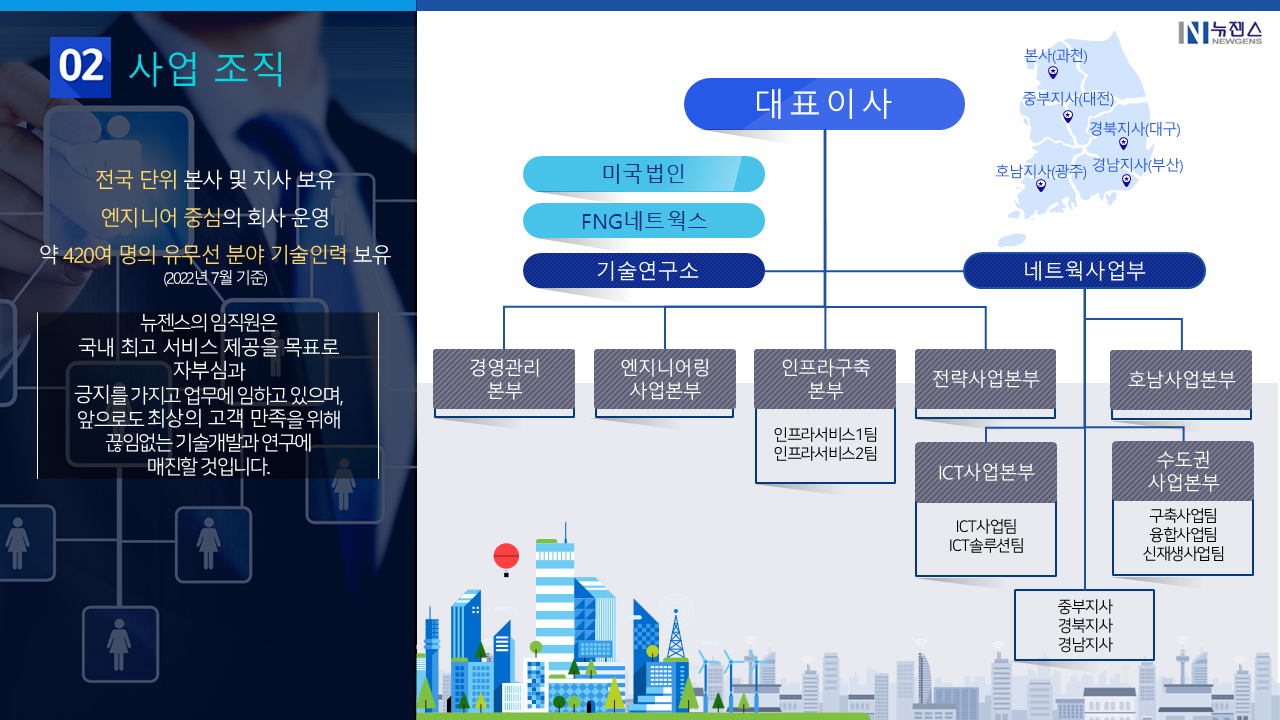 02 사업 조직

전국 단위 본사 및 지사 보유
엔지니어 중심의 회사 운영
약 420여 명의 유무선 분야 기술인력 보유
(2022년 7월 기준)

뉴젠스의 임직원은
국내 최고 서비스 제공을 목표로
자부심과
긍지를 가지고 업무에 임하고 있으며,
앞으로도 최상의 고객 만족을 위해
끊임없는 기술개발과 연구에
매진할 것입니다.

뉴젠스 NEWGENS

본사(과천)
중부지사(대전)
경북지사(대구)
경남지사(부산)
호남지사(광주)

대표이사
미국법인
FNG네트웍스
기술연구소
네트웍사업부

경영관리 본부
엔지니어링 사업본부
인프라구축 본부
인프라서비스1팀
인프라서비스2팀
전략사업본부
호남사업본부
ICT사업본부
ICT사업팀
ICT솔루션팀
수도권 사업본부
구축사업팀
융합사업팀
신재생사업팀
중부지사
경북지사
경남지사